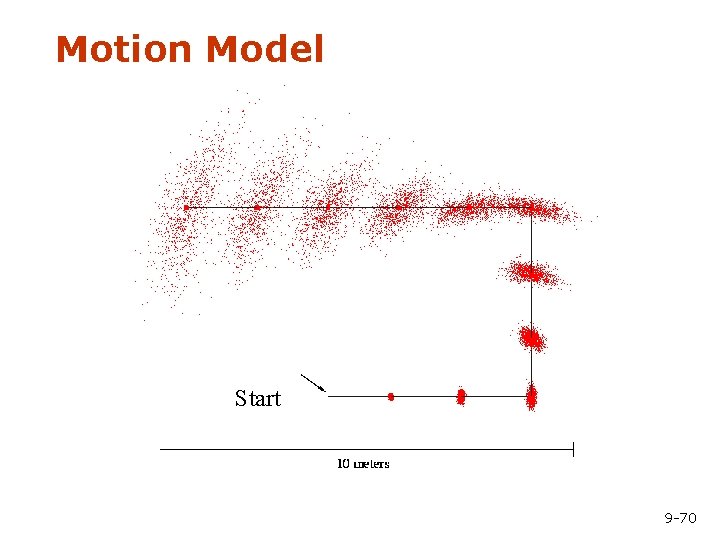 Motion Model

Start

10 meters

9-70